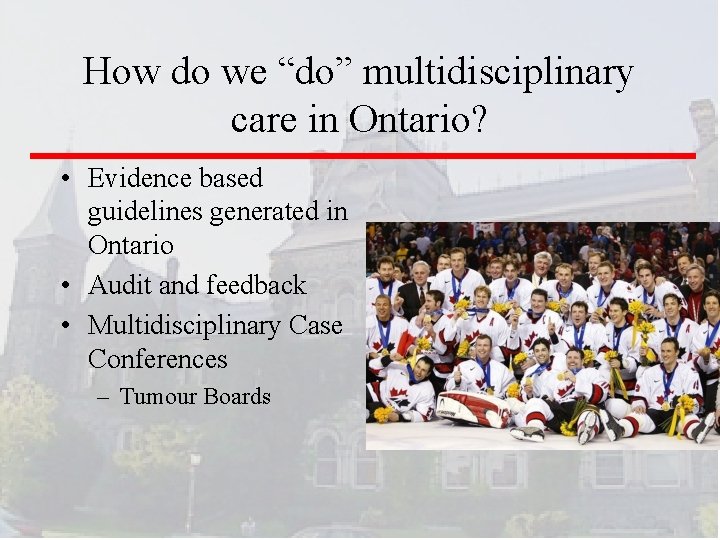 How do we “do” multidisciplinary care in Ontario?

• Evidence based guidelines generated in Ontario
• Audit and feedback
• Multidisciplinary Case Conferences
– Tumour Boards